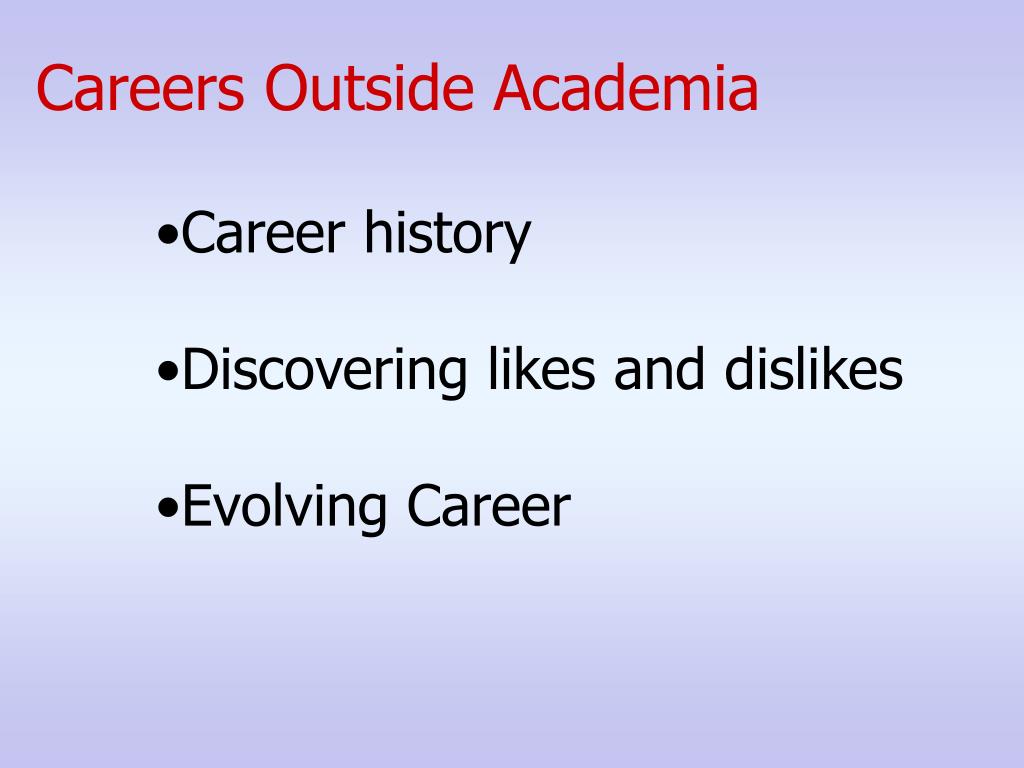 Careers Outside Academia

•Career history

•Discovering likes and dislikes

•Evolving Career